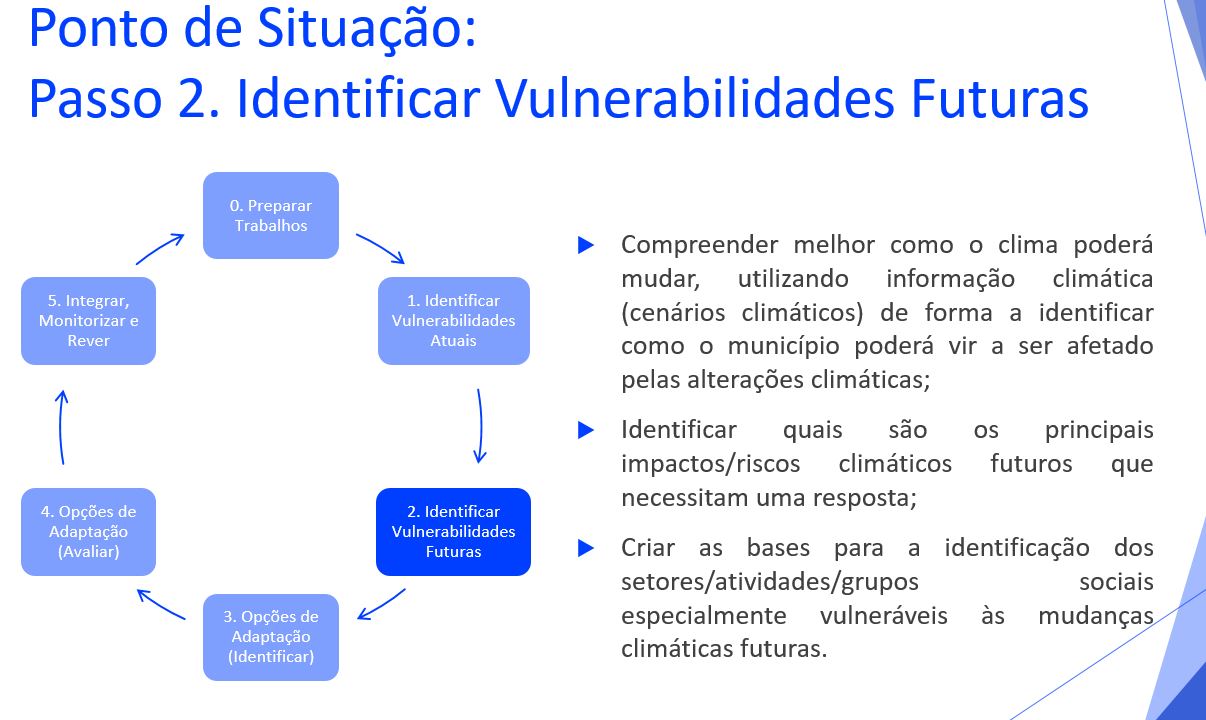 Ponto de Situação:
Passo 2. Identificar Vulnerabilidades Futuras

0. Preparar Trabalhos

1. Identificar Vulnerabilidades Atuais

2. Identificar Vulnerabilidades Futuras

3. Opções de Adaptação (Identificar)

4. Opções de Adaptação (Avaliar)

5. Integrar, Monitorizar e Rever

Compreender melhor como o clima poderá mudar, utilizando informação climática (cenários climáticos) de forma a identificar como o município poderá vir a ser afetado pelas alterações climáticas;

Identificar quais são os principais impactos/riscos climáticos futuros que necessitam uma resposta;

Criar as bases para a identificação dos setores/atividades/grupos sociais especialmente vulneráveis às mudanças climáticas futuras.